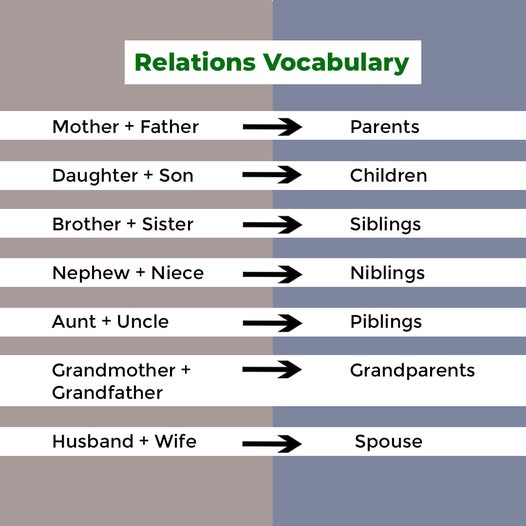 Relations Vocabulary

Mother + Father → Parents

Daughter + Son → Children

Brother + Sister → Siblings

Nephew + Niece → Niblings

Aunt + Uncle → Piblings

Grandmother + Grandfather → Grandparents

Husband + Wife → Spouse